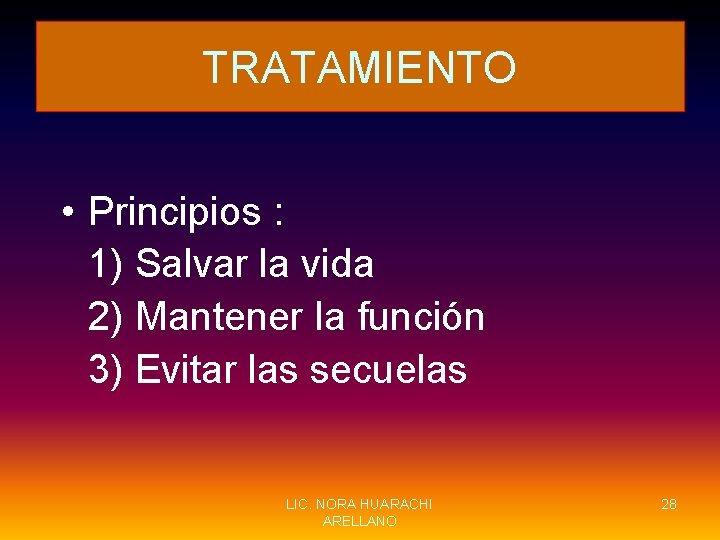 TRATAMIENTO

• Principios :
1) Salvar la vida
2) Mantener la función
3) Evitar las secuelas

LIC. NORA HUARACHI ARELLANO

28